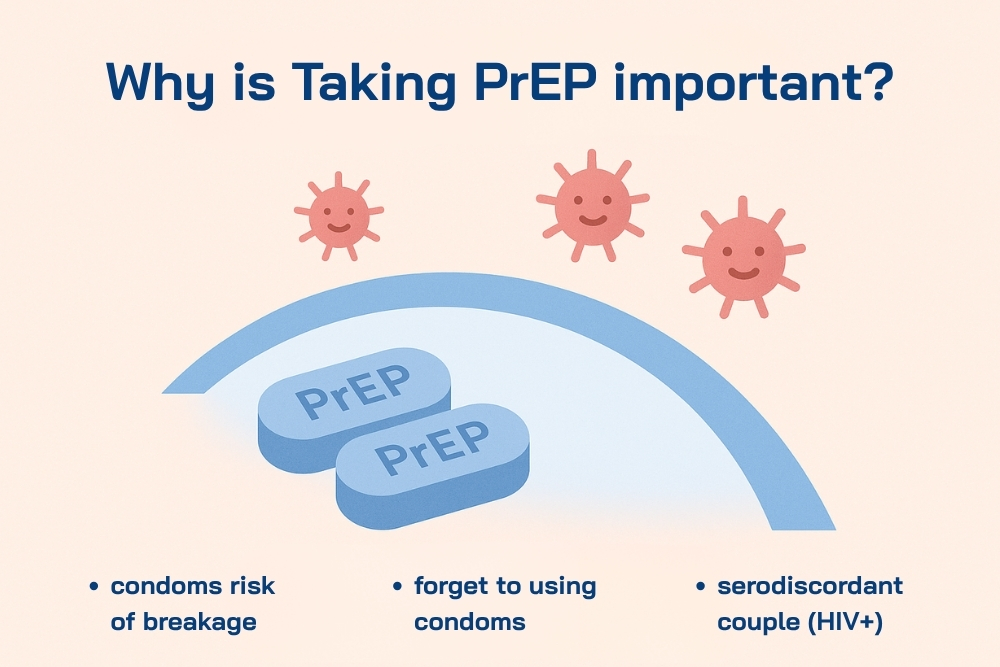 Why is Taking PrEP important?

PrEP

PrEP

• condoms risk of breakage

• forget to using condoms

• serodiscordant couple (HIV+)